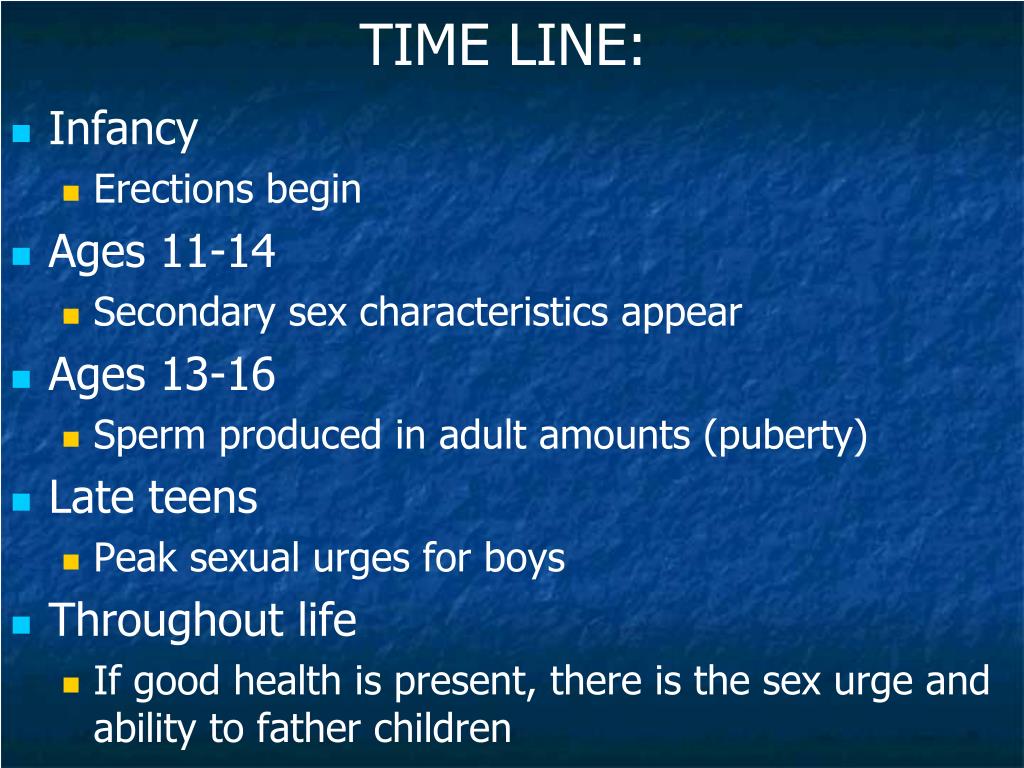 TIME LINE:

Infancy

Erections begin

Ages 11-14

Secondary sex characteristics appear

Ages 13-16

Sperm produced in adult amounts (puberty)

Late teens

Peak sexual urges for boys

Throughout life

If good health is present, there is the sex urge and ability to father children